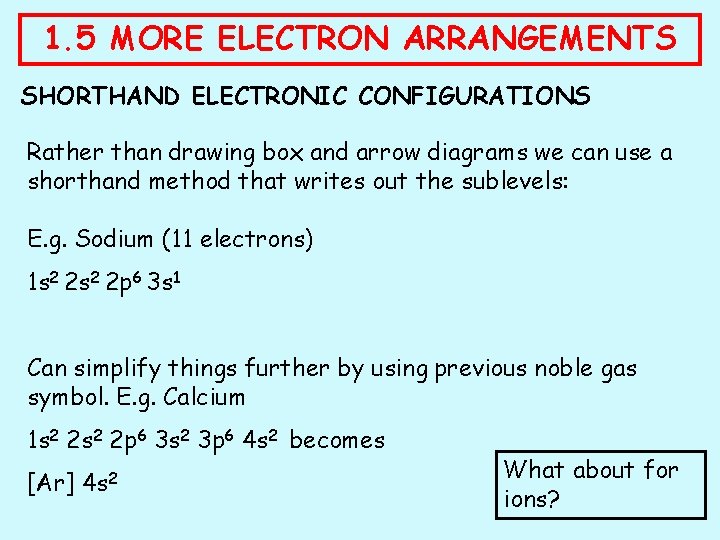 1.5 MORE ELECTRON ARRANGEMENTS

SHORTHAND ELECTRONIC CONFIGURATIONS

Rather than drawing box and arrow diagrams we can use a shorthand method that writes out the sublevels:

E.g. Sodium (11 electrons)

$1s^2$ $2s^2$ $2p^6$ $3s^1$

Can simplify things further by using previous noble gas symbol. E.g. Calcium

$1s^2$ $2s^2$ $2p^6$ $3s^2$ $3p^6$ $4s^2$ becomes

[Ar] $4s^2$

What about for ions?